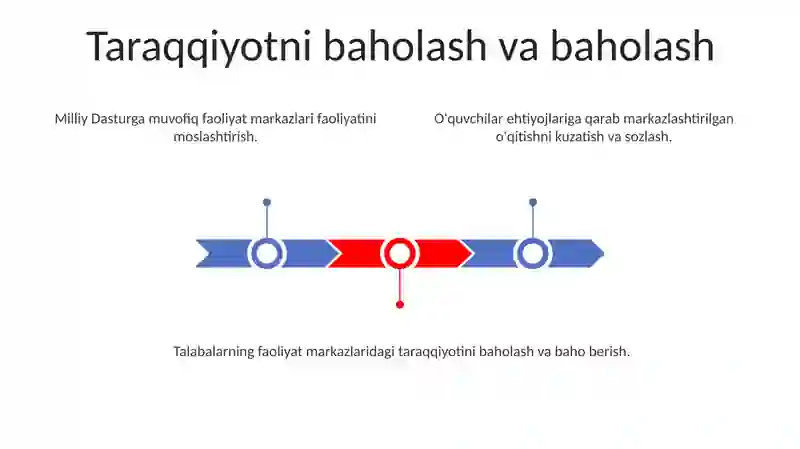 Taraqqiyotni baholash va baholash

Milliy Dasturga muvofiq faoliyat markazlari faoliyatini moslashtirish.

O'quvchilar ehtiyojlariga qarab markazlashtirilgan o'qitishni kuzatish va sozlash.

Talabalarning faoliyat markazlaridagi taraqqiyotini baholash va baho berish.